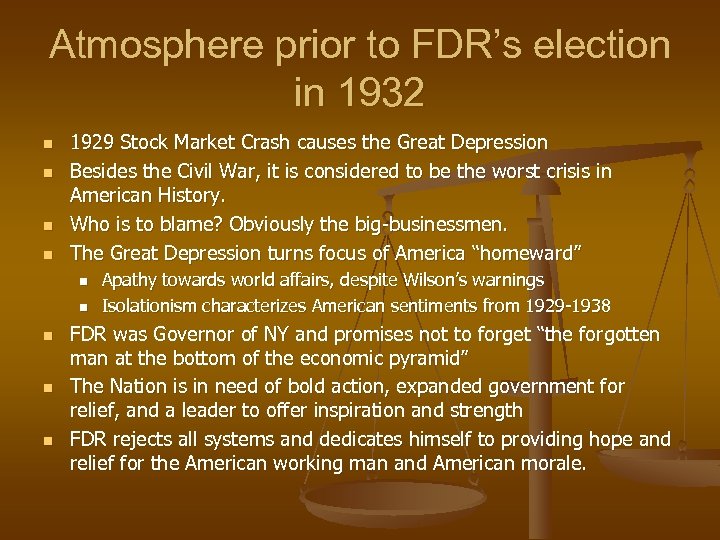 Atmosphere prior to FDR's election in 1932

- 1929 Stock Market Crash causes the Great Depression
- Besides the Civil War, it is considered to be the worst crisis in American History.
- Who is to blame? Obviously the big-businessmen.
- The Great Depression turns focus of America "homeward"
  - Apathy towards world affairs, despite Wilson's warnings
  - Isolationism characterizes American sentiments from 1929-1938
- FDR was Governor of NY and promises not to forget "the forgotten man at the bottom of the economic pyramid"
- The Nation is in need of bold action, expanded government for relief, and a leader to offer inspiration and strength
- FDR rejects all systems and dedicates himself to providing hope and relief for the American working man and American morale.